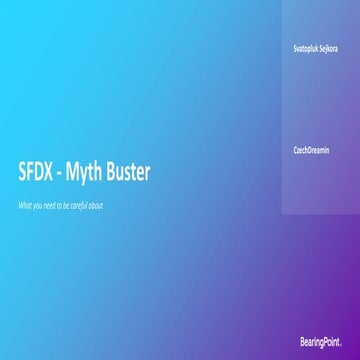 Svatopluk Sejkora

CzechDreamin

SFDX - Myth Buster

What you need to be careful about

BearingPoint.